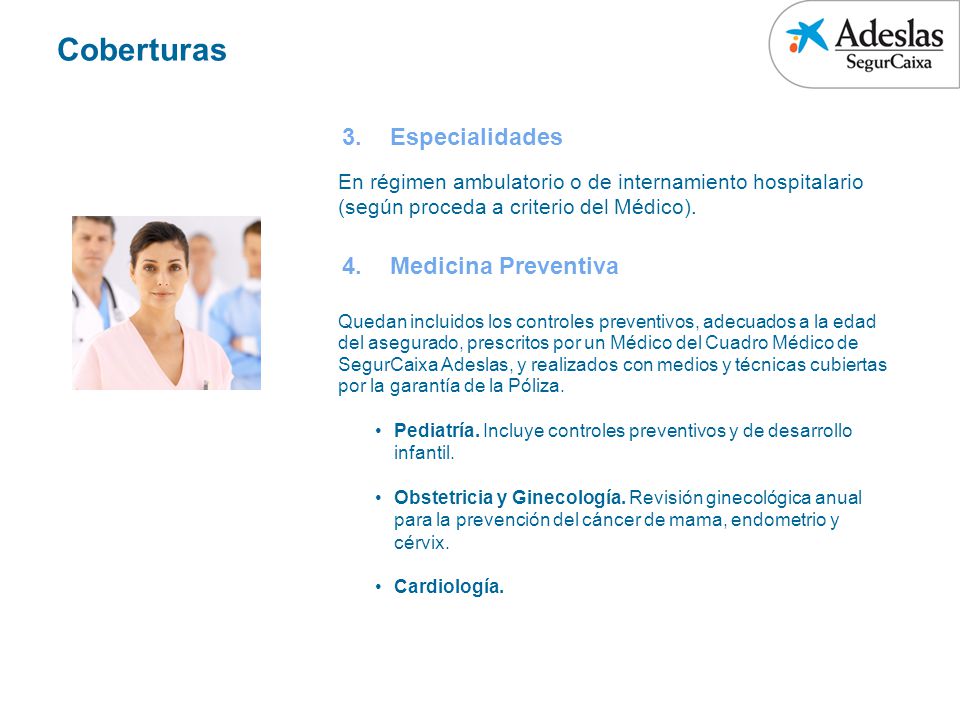 Coberturas

Adeslas
SegurCaixa

3. Especialidades

En régimen ambulatorio o de internamiento hospitalario (según proceda a criterio del Médico).

4. Medicina Preventiva

Quedan incluidos los controles preventivos, adecuados a la edad del asegurado, prescritos por un Médico del Cuadro Médico de SegurCaixa Adeslas, y realizados con medios y técnicas cubiertas por la garantía de la Póliza.

• Pediatría. Incluye controles preventivos y de desarrollo infantil.

• Obstetricia y Ginecología. Revisión ginecológica anual para la prevención del cáncer de mama, endometrio y cérvix.

• Cardiología.